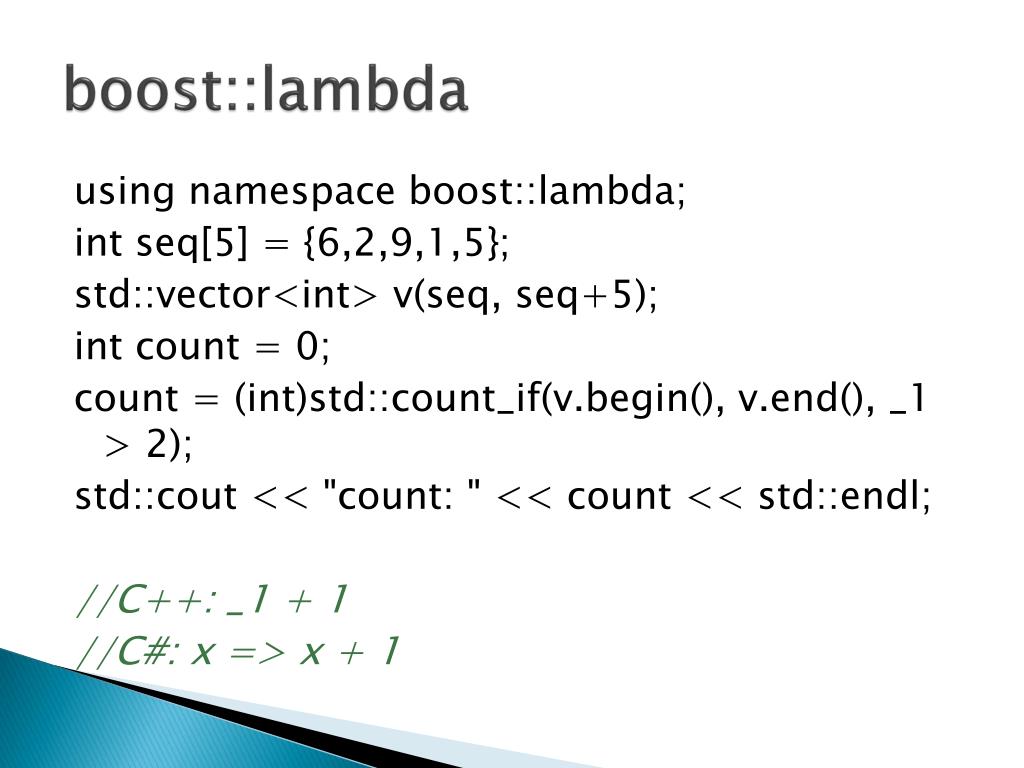 boost::lambda

using namespace boost::lambda;
int seq[5] = {6,2,9,1,5};
std::vector<int> v(seq, seq+5);
int count = 0;
count = (int)std::count_if(v.begin(), v.end(), _1 > 2);
std::cout << "count: " << count << std::endl;

//C++: _1 + 1
//C#: x => x + 1